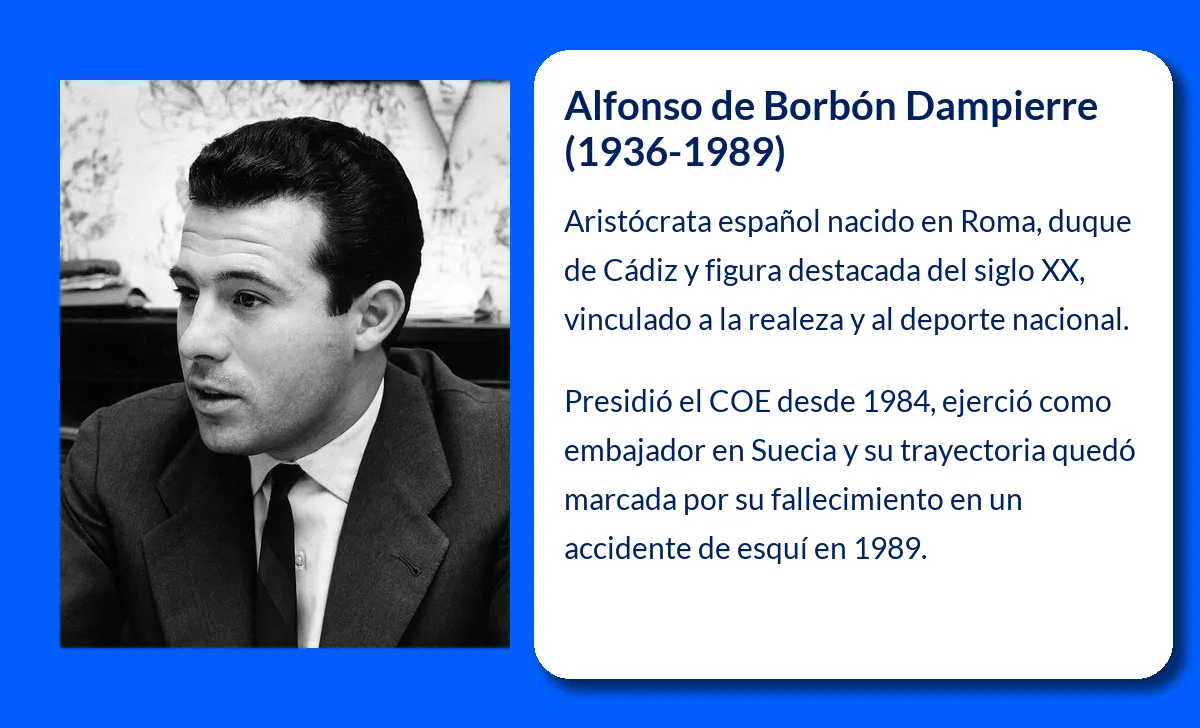 Alfonso de Borbón Dampierre (1936-1989)

Aristócrata español nacido en Roma, duque de Cádiz y figura destacada del siglo XX, vinculado a la realeza y al deporte nacional.

Presidió el COE desde 1984, ejerció como embajador en Suecia y su trayectoria quedó marcada por su fallecimiento en un accidente de esquí en 1989.